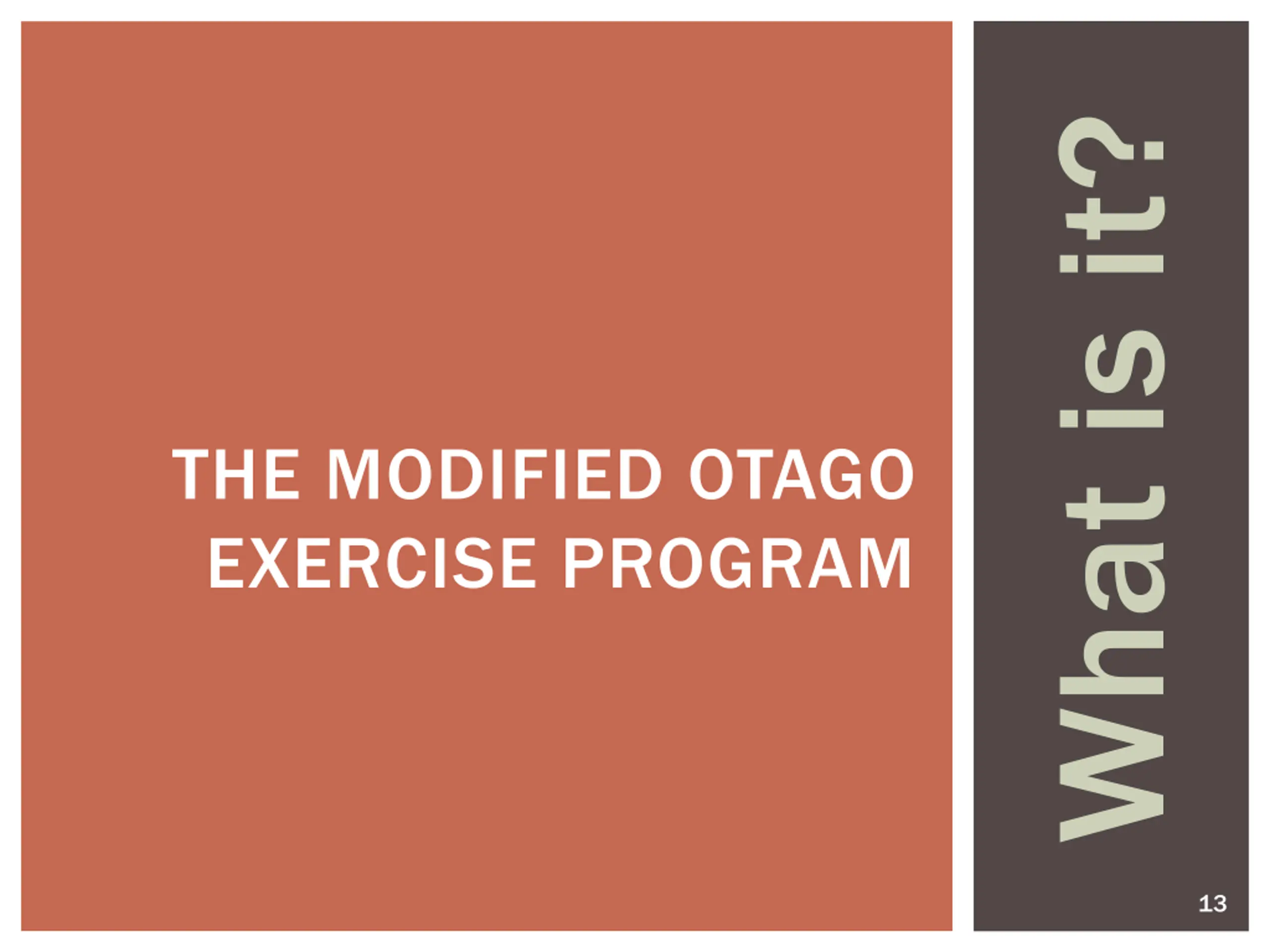 THE MODIFIED OTAGO EXERCISE PROGRAM

What is it?

13